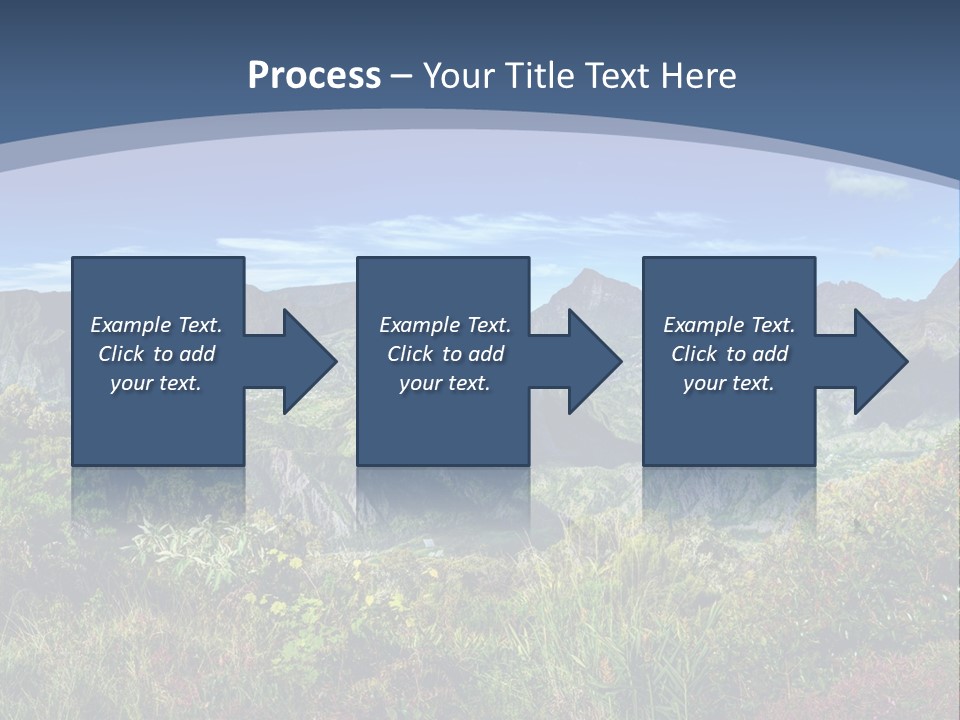 Process – Your Title Text Here

Example Text. Click to add your text.

Example Text. Click to add your text.

Example Text. Click to add your text.